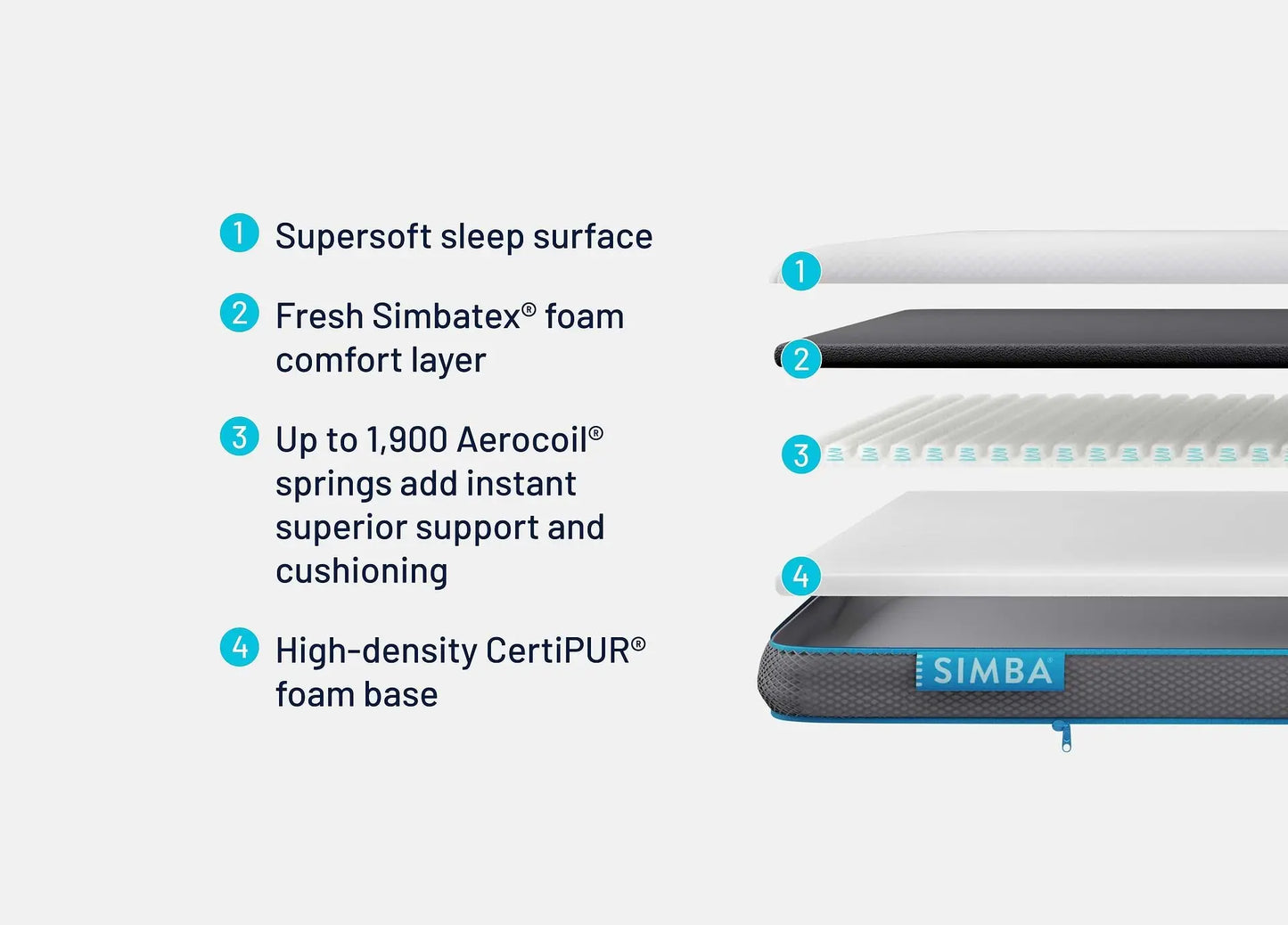 1 Supersoft sleep surface

2 Fresh Simbatex® foam comfort layer

3 Up to 1,900 Aerocoil® springs add instant superior support and cushioning

4 High-density CertiPUR® foam base

1

2

3

4

SIMBA®